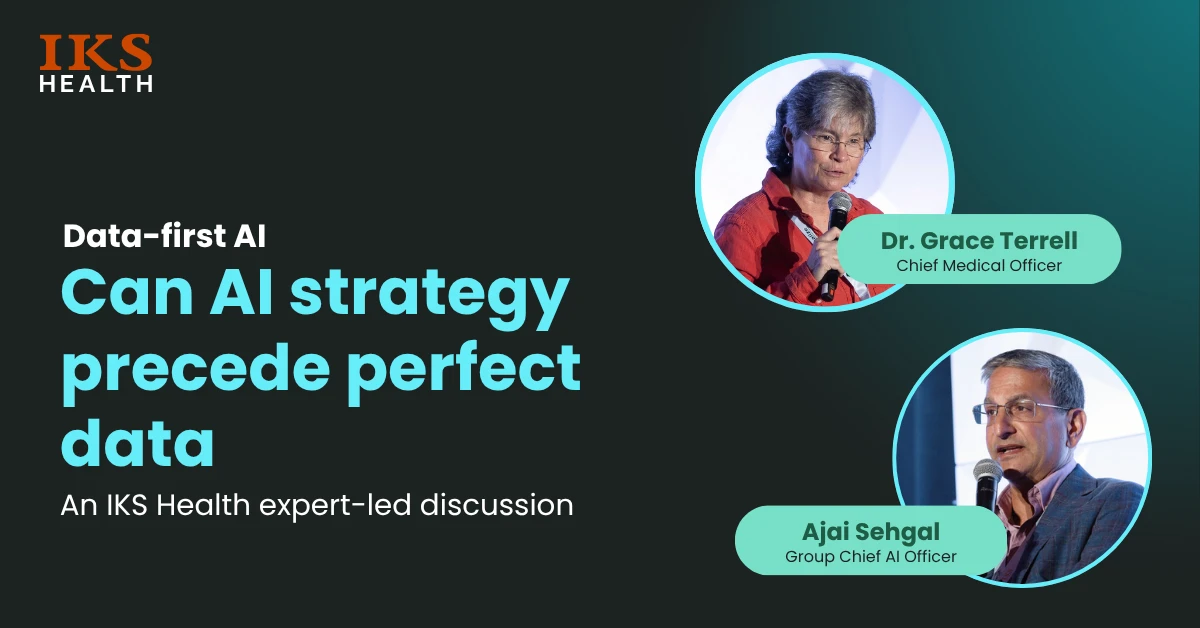 IKS
HEALTH

Data-first AI

Can AI strategy precede perfect data

An IKS Health expert-led discussion

Dr. Grace Terrell
Chief Medical Officer

Ajai Sehgal
Group Chief AI Officer